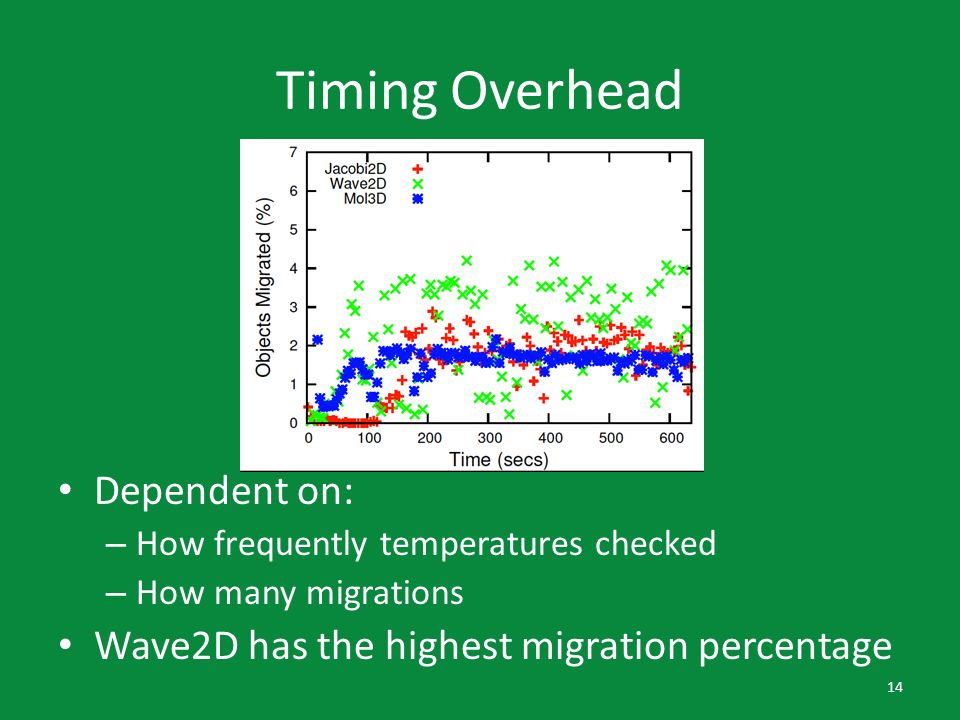 Timing Overhead

Jacobi2D
Wave2D
Mol3D

Objects Migrated (%)

7
6
5
4
3
2
1
0

0 100 200 300 400 500 600

Time (secs)

• Dependent on:
– How frequently temperatures checked
– How many migrations
• Wave2D has the highest migration percentage

14